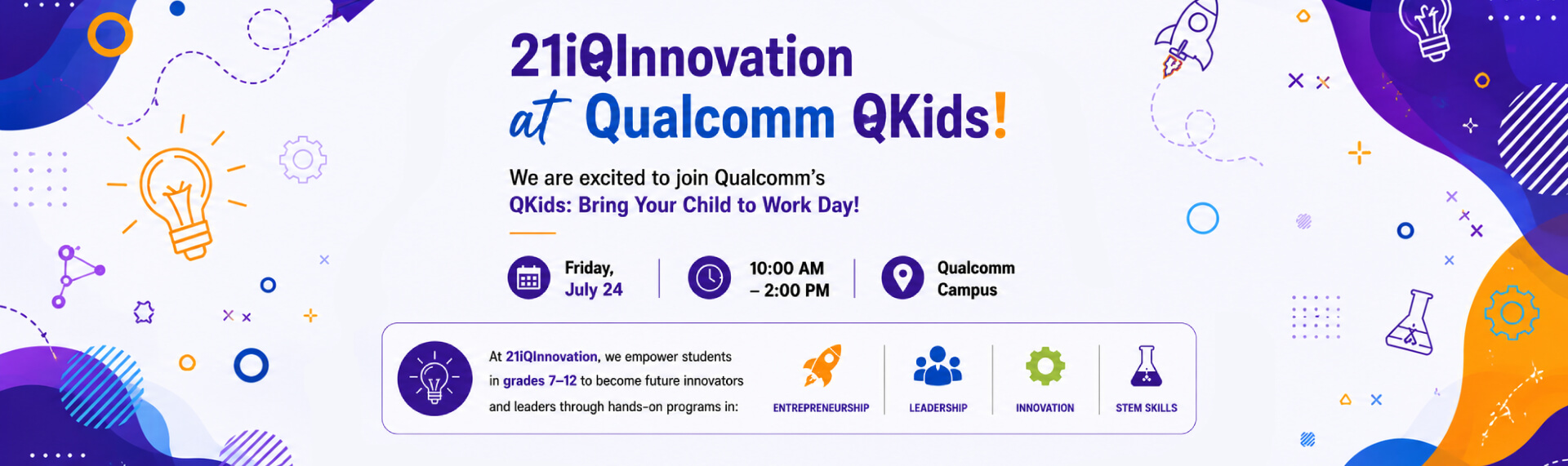 21iQInnovation
at Qualcomm QKids!

We are excited to join Qualcomm's
QKids: Bring Your Child to Work Day!

Friday, July 24

10:00 AM – 2:00 PM

Qualcomm Campus

At 21iQInnovation, we empower students in grades 7–12 to become future innovators and leaders through hands-on programs in:

ENTREPRENEURSHIP

LEADERSHIP

INNOVATION

STEM SKILLS